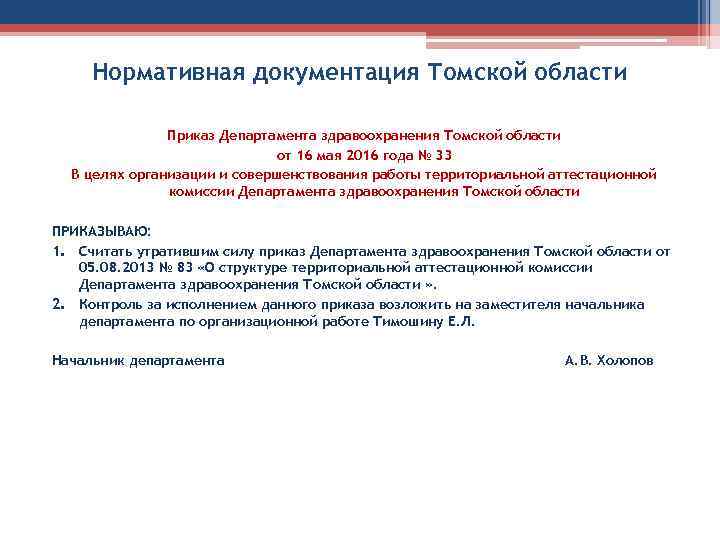 Нормативная документация Томской области

Приказ Департамента здравоохранения Томской области
от 16 мая 2016 года № 33
В целях организации и совершенствования работы территориальной аттестационной комиссии Департамента здравоохранения Томской области

ПРИКАЗЫВАЮ:
1. Считать утратившим силу приказ Департамента здравоохранения Томской области от 05.08.2013 № 83 «О структуре территориальной аттестационной комиссии Департамента здравоохранения Томской области ».
2. Контроль за исполнением данного приказа возложить на заместителя начальника департамента по организационной работе Тимошину Е.Л.

Начальник департамента А.В. Холопов